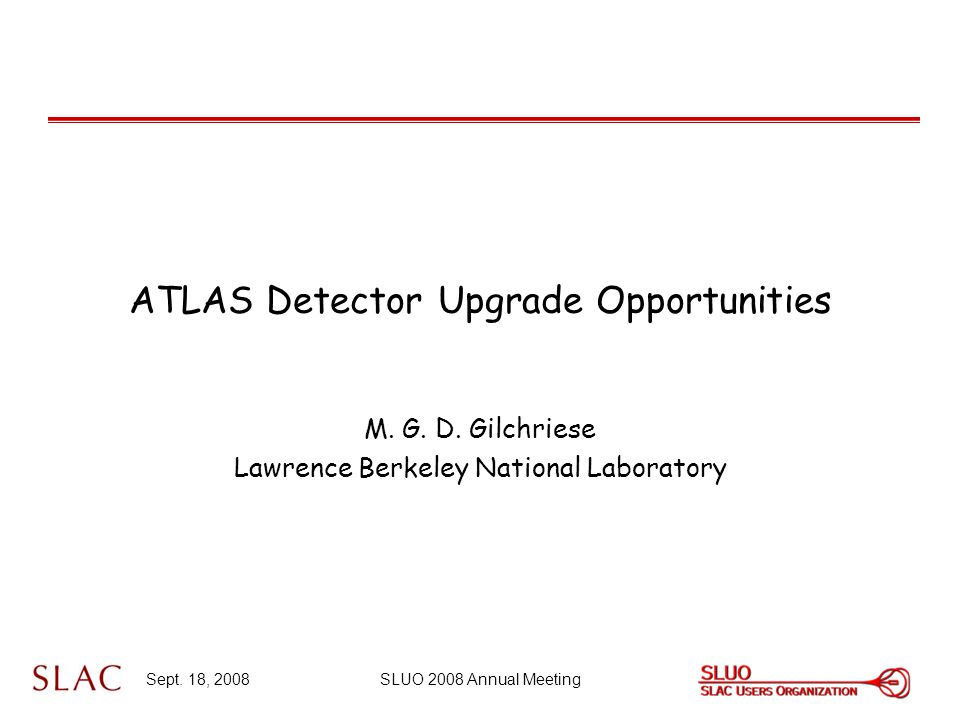 ATLAS Detector Upgrade Opportunities

M. G. D. Gilchriese
Lawrence Berkeley National Laboratory

SLAC Sept. 18, 2008 SLUO 2008 Annual Meeting SLUO SLAC USERS ORGANIZATION